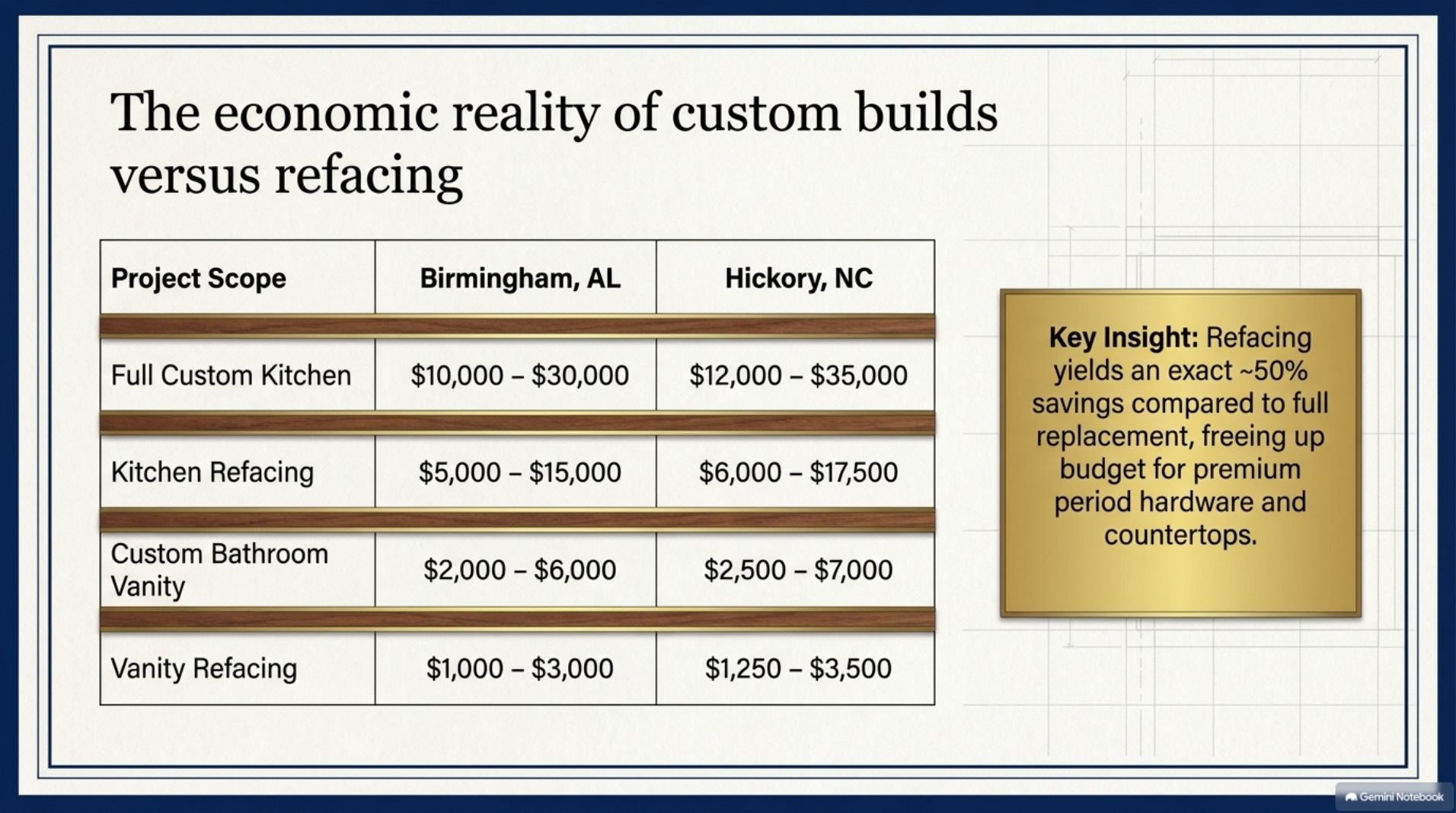 The economic reality of custom builds versus refacing

| Project Scope | Birmingham, AL | Hickory, NC |
|---|---|---|
| Full Custom Kitchen | \$10,000 – \$30,000 | \$12,000 – \$35,000 |
| Kitchen Refacing | \$5,000 – \$15,000 | \$6,000 – \$17,500 |
| Custom Bathroom Vanity | \$2,000 – \$6,000 | \$2,500 – \$7,000 |
| Vanity Refacing | \$1,000 – \$3,000 | \$1,250 – \$3,500 |

Key Insight: Refacing yields an exact ~50% savings compared to full replacement, freeing up budget for premium period hardware and countertops.

Gemini Notebook